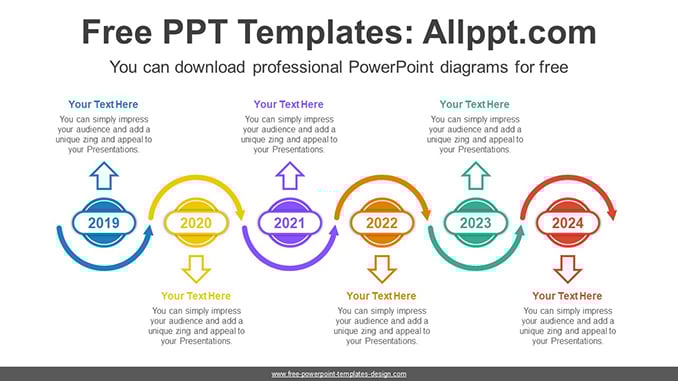 Free PPT Templates: Allppt.com

You can download professional PowerPoint diagrams for free

Your Text Here
You can simply impress your audience and add a unique zing and appeal to your Presentations.

Your Text Here
You can simply impress your audience and add a unique zing and appeal to your Presentations.

Your Text Here
You can simply impress your audience and add a unique zing and appeal to your Presentations.

2019

2020

2021

2022

2023

2024

Your Text Here
You can simply impress your audience and add a unique zing and appeal to your Presentations.

Your Text Here
You can simply impress your audience and add a unique zing and appeal to your Presentations.

Your Text Here
You can simply impress your audience and add a unique zing and appeal to your Presentations.

www.free-powerpoint-templates-design.com